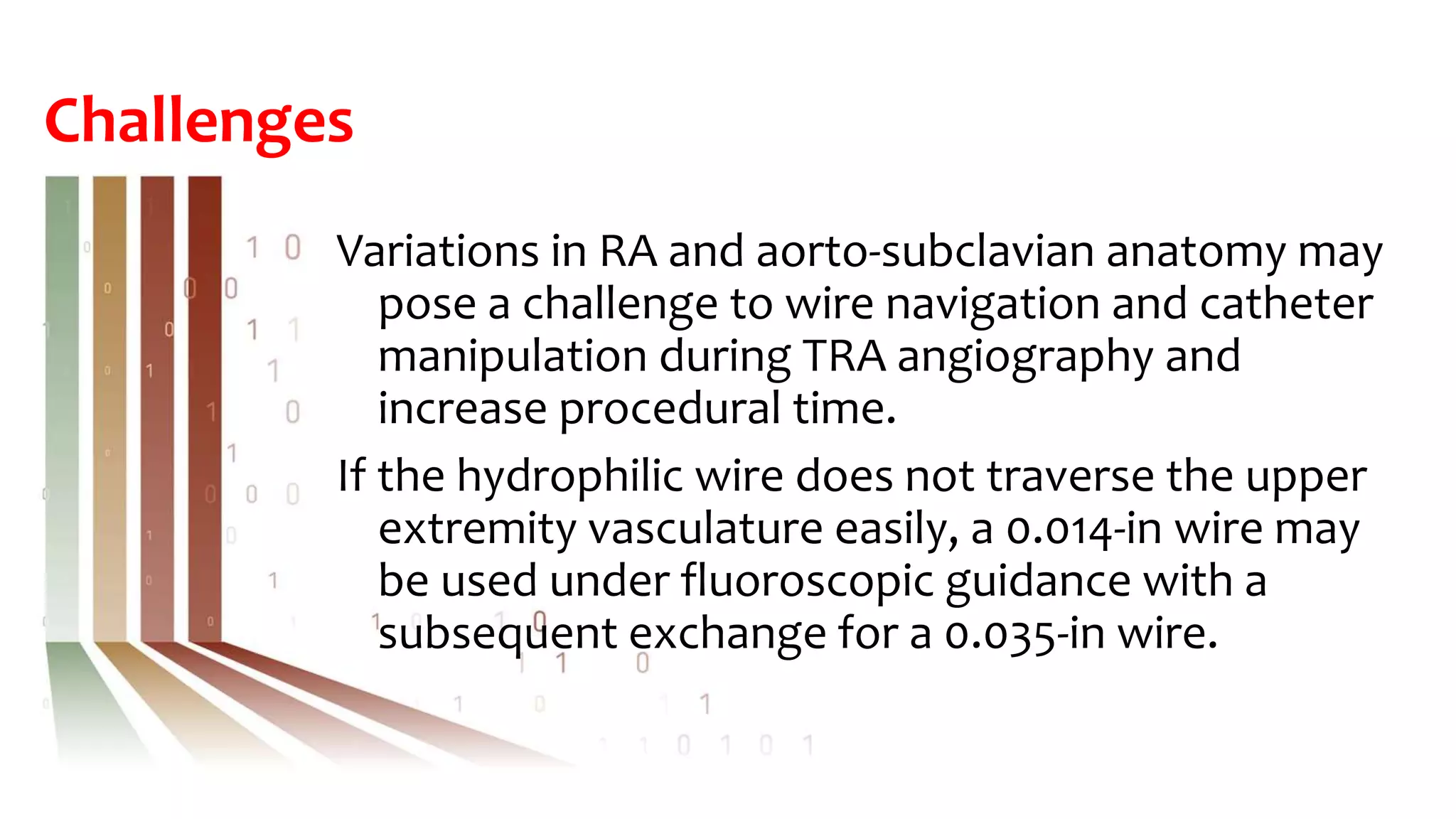 Challenges

Variations in RA and aorto-subclavian anatomy may pose a challenge to wire navigation and catheter manipulation during TRA angiography and increase procedural time.

If the hydrophilic wire does not traverse the upper extremity vasculature easily, a 0.014-in wire may be used under fluoroscopic guidance with a subsequent exchange for a 0.035-in wire.